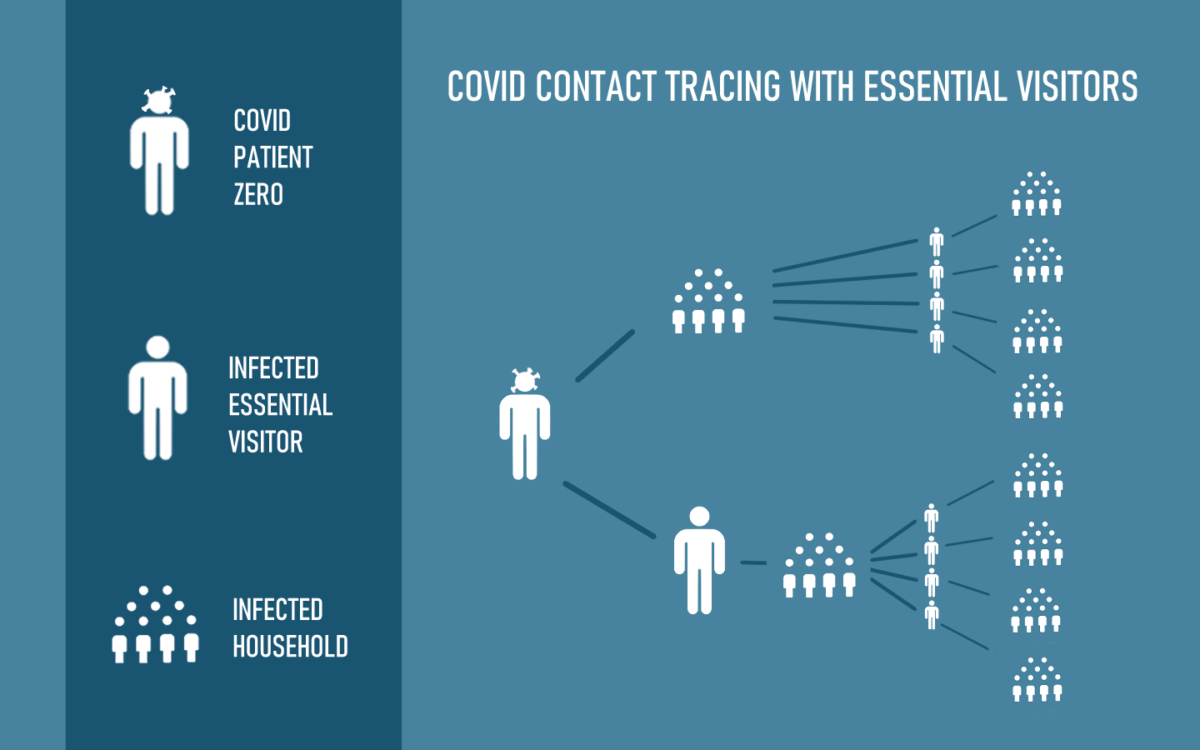 COVID PATIENT ZERO

INFECTED ESSENTIAL VISITOR

INFECTED HOUSEHOLD

COVID CONTACT TRACING WITH ESSENTIAL VISITORS